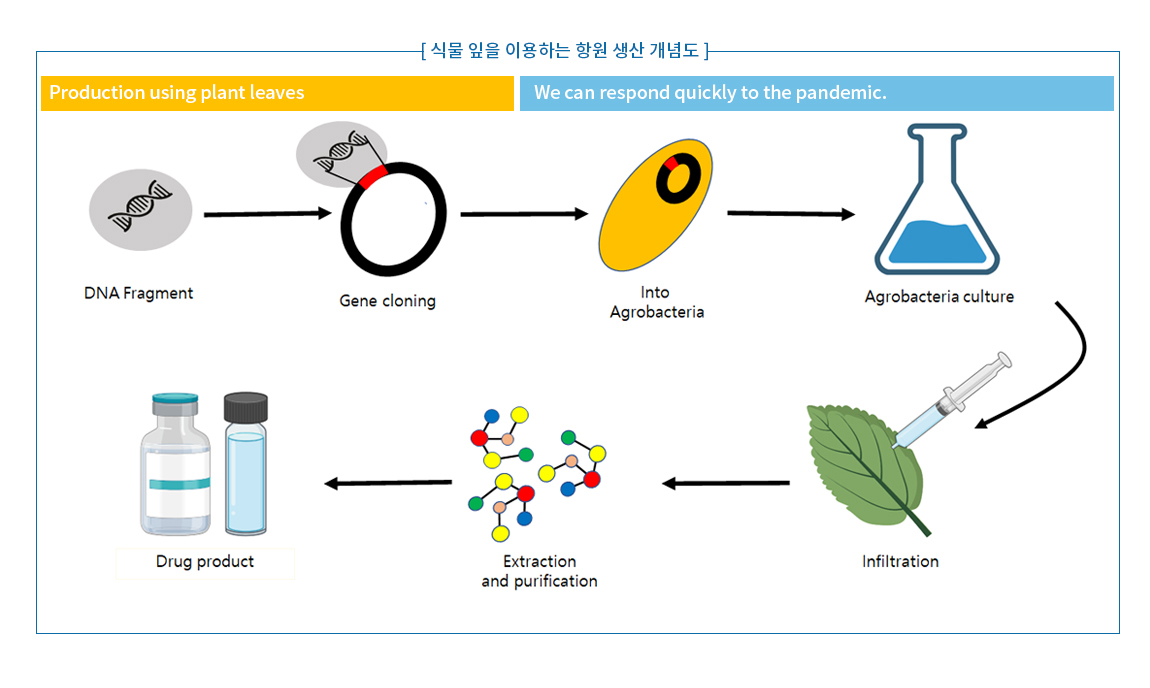 [ 식물 잎을 이용하는 항원 생산 개념도 ]

Production using plant leaves

We can respond quickly to the pandemic.

DNA Fragment

Gene cloning

Into Agrobacteria

Agrobacteria culture

Infiltration

Extraction and purification

Drug product